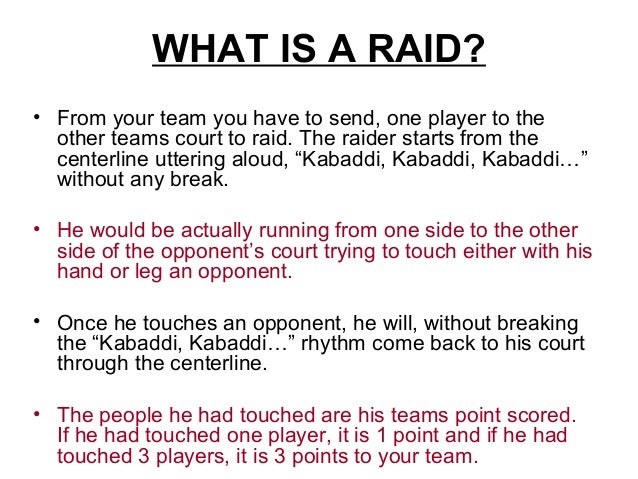 WHAT IS A RAID?

• From your team you have to send, one player to the other teams court to raid. The raider starts from the centerline uttering aloud, “Kabaddi, Kabaddi, Kabaddi…” without any break.

• He would be actually running from one side to the other side of the opponent’s court trying to touch either with his hand or leg an opponent.

• Once he touches an opponent, he will, without breaking the “Kabaddi, Kabaddi…” rhythm come back to his court through the centerline.

• The people he had touched are his teams point scored. If he had touched one player, it is 1 point and if he had touched 3 players, it is 3 points to your team.